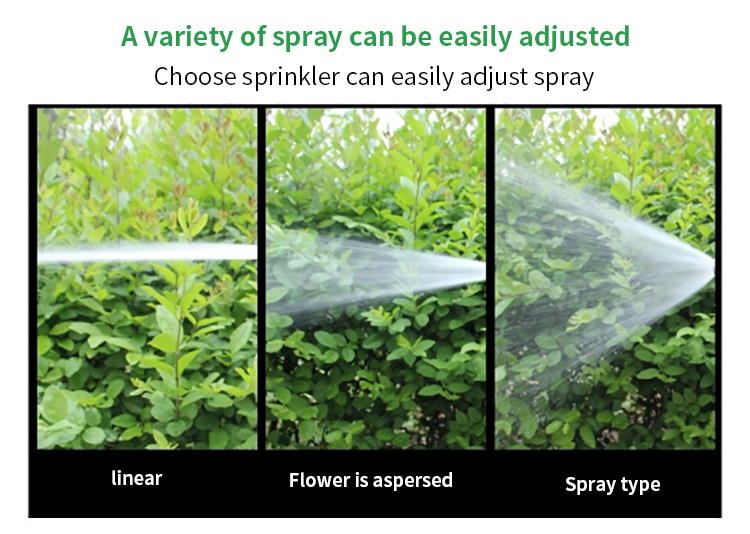 A variety of spray can be easily adjusted

Choose sprinkler can easily adjust spray

linear

Flower is aspersed

Spray type